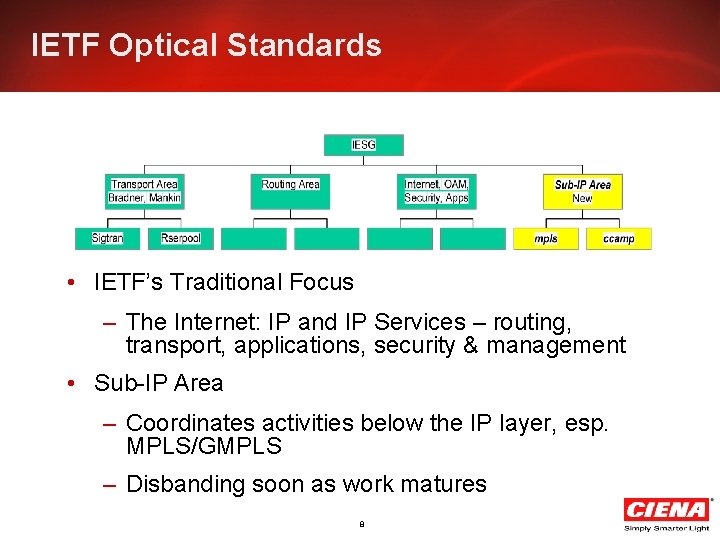 IETF Optical Standards

IESG

Transport Area
Bradner, Mankin

Routing Area

Internet, OAM,
Security, Apps

Sub-IP Area
New

Sigtran

Rserpool

mpls

ccamp

• IETF's Traditional Focus

– The Internet: IP and IP Services – routing, transport, applications, security & management

• Sub-IP Area

– Coordinates activities below the IP layer, esp. MPLS/GMPLS

– Disbanding soon as work matures

8

CIENA®
Simply Smarter Light